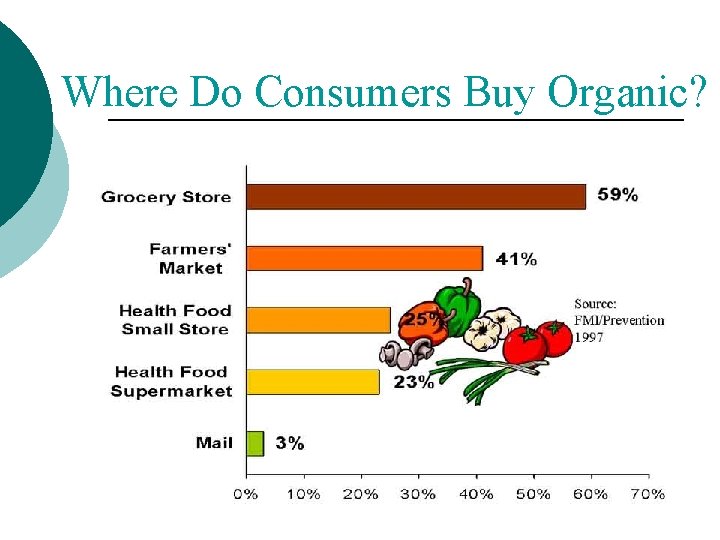 Where Do Consumers Buy Organic?

Grocery Store 59%

Farmers' Market 41%

Health Food Small Store 25%

Health Food Supermarket 23%

Mail 3%

Source: FMI/Prevention 1997

0% 10% 20% 30% 40% 50% 60% 70%